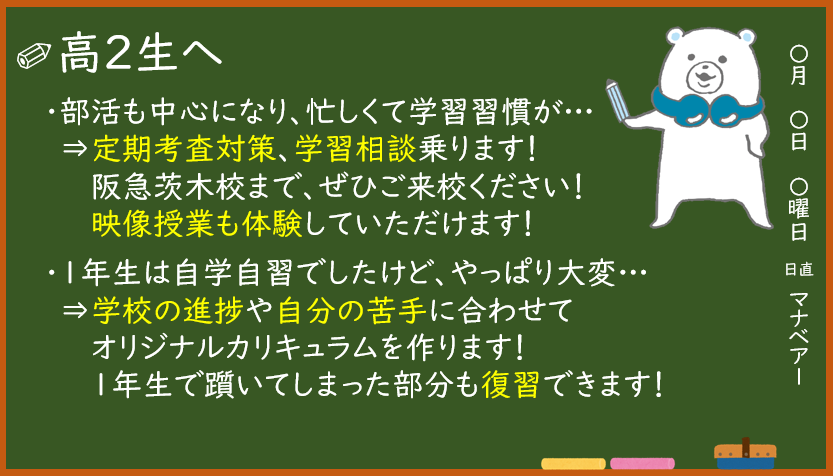 高2生へ

・部活も中心になり、忙しくて学習習慣が…
⇒定期考査対策、学習相談乗ります！
阪急茨木校まで、ぜひご来校ください！
映像授業も体験していただけます！

・1年生は自学自習でしたけど、やっぱり大変…
⇒学校の進捗や自分の苦手に合わせて
オリジナルカリキュラムを作ります！
1年生で躓いてしまった部分も復習できます！

○月 ○日 ○曜日

日直 マナベアー